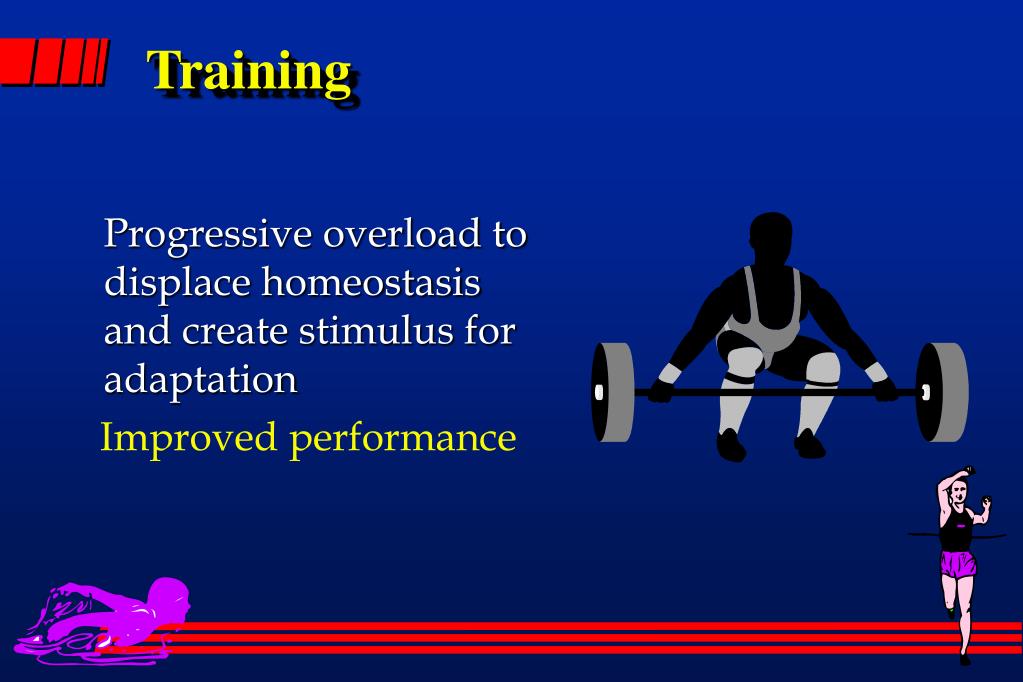 Training

Progressive overload to displace homeostasis and create stimulus for adaptation

Improved performance